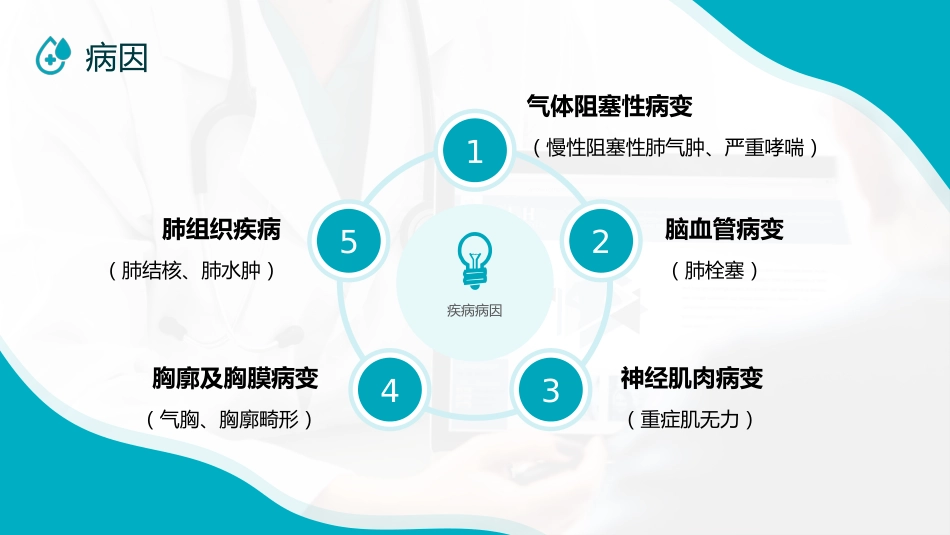 病因

疾病病因

1
气体阻塞性病变
（慢性阻塞性肺气肿、严重哮喘）

2
脑血管病变
（肺栓塞）

3
神经肌肉病变
（重症肌无力）

4
胸廓及胸膜病变
（气胸、胸廓畸形）

5
肺组织疾病
（肺结核、肺水肿）